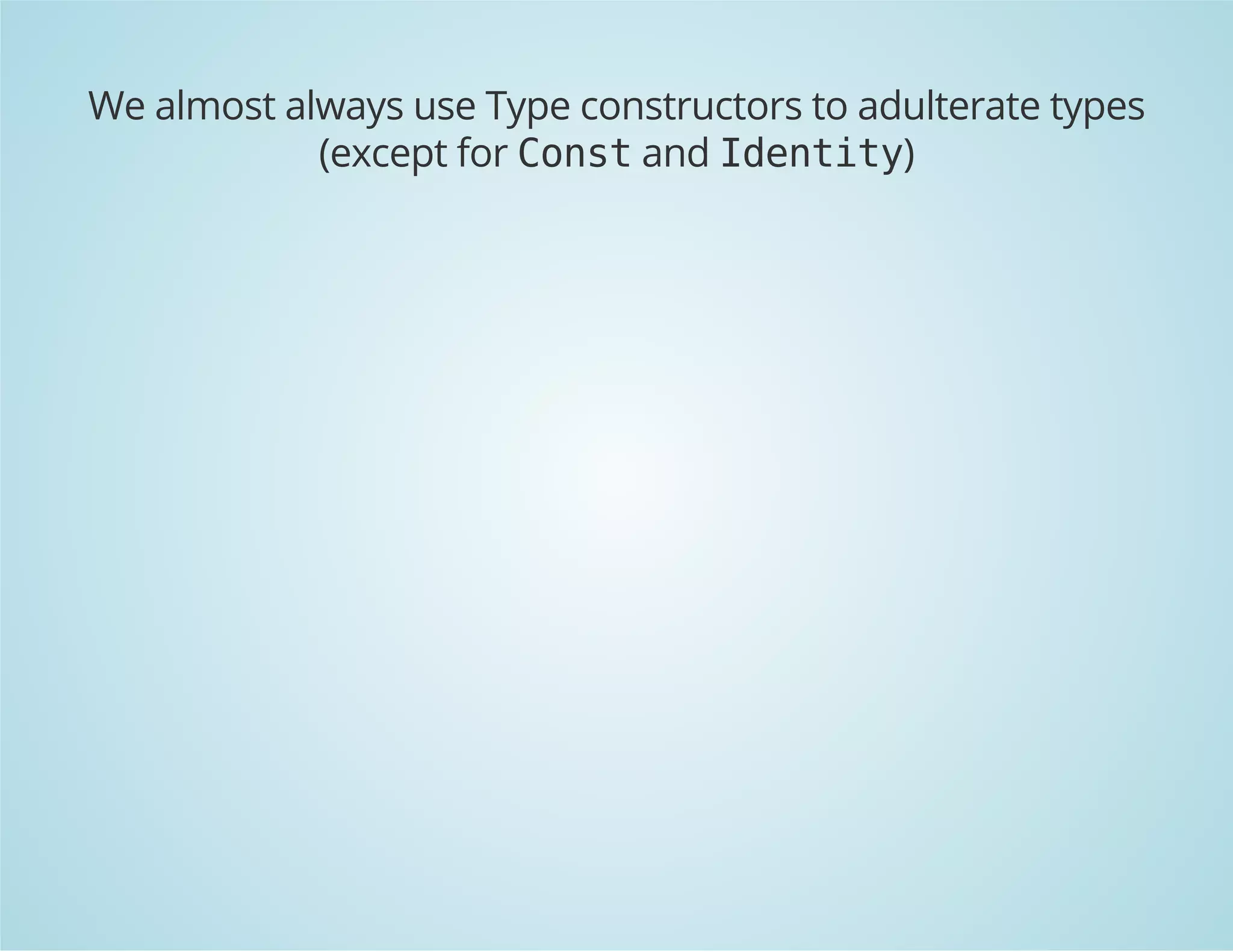 We almost always use Type constructors to adulterate types (except for Const and Identity)